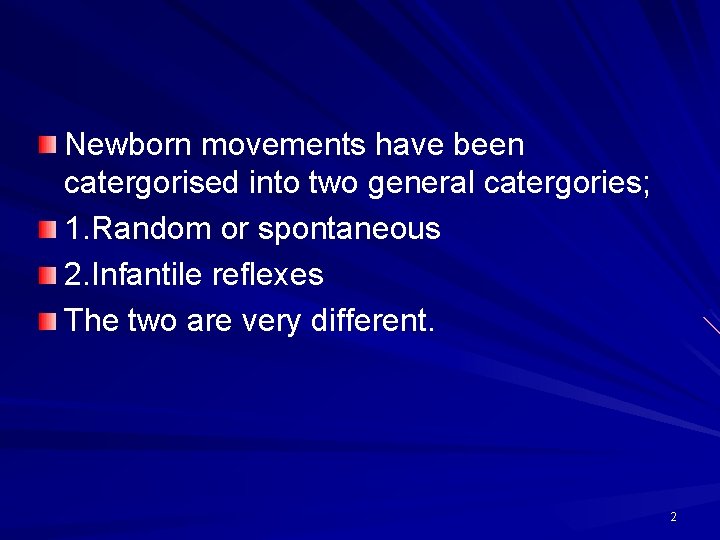 Newborn movements have been catergorised into two general catergories;

1.Random or spontaneous

2.Infantile reflexes

The two are very different.

2